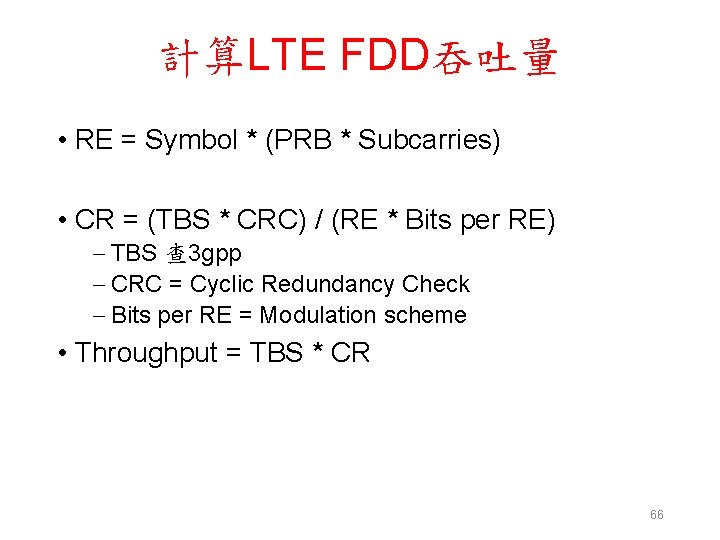 計算LTE FDD吞吐量

• RE = Symbol * (PRB * Subcarries)

• CR = (TBS * CRC) / (RE * Bits per RE)
– TBS 查3gpp
– CRC = Cyclic Redundancy Check
– Bits per RE = Modulation scheme

• Throughput = TBS * CR

66